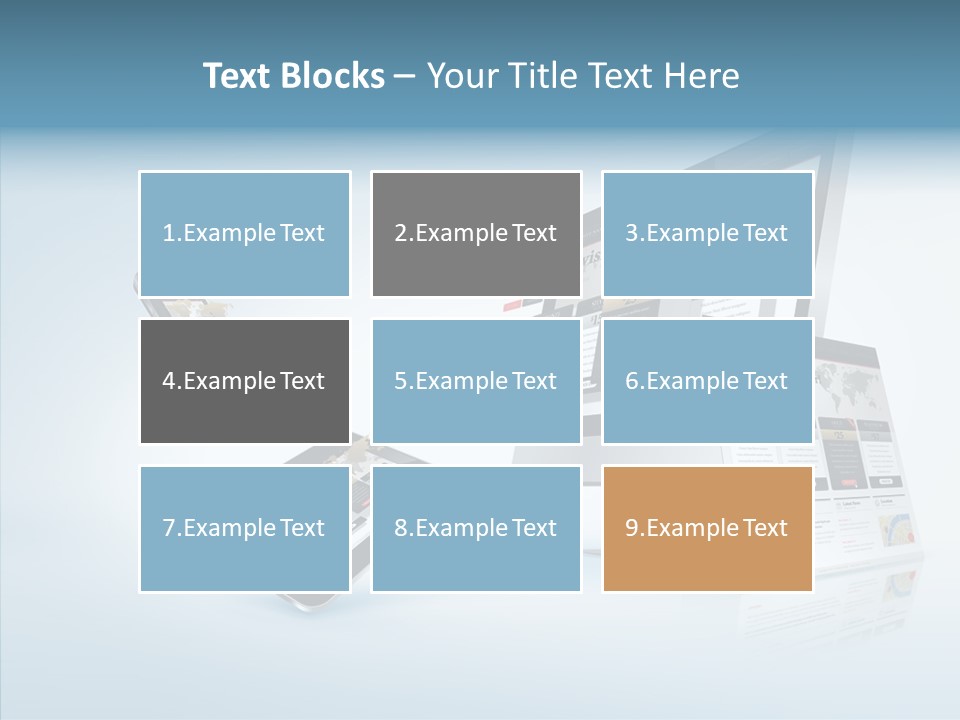 Text Blocks – Your Title Text Here

1.Example Text

2.Example Text

3.Example Text

4.Example Text

5.Example Text

6.Example Text

7.Example Text

8.Example Text

9.Example Text